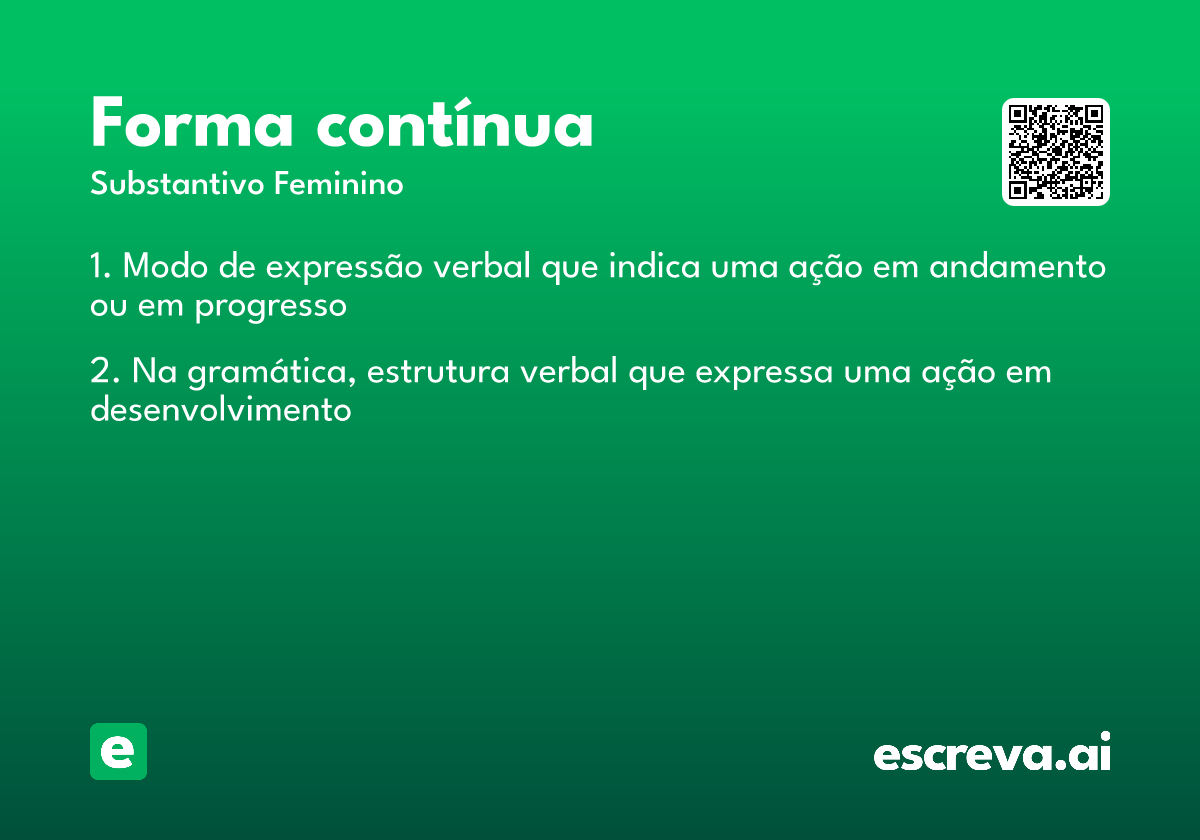 Forma contínua
Substantivo Feminino

1. Modo de expressão verbal que indica uma ação em andamento ou em progresso

2. Na gramática, estrutura verbal que expressa uma ação em desenvolvimento

e

escreva.ai